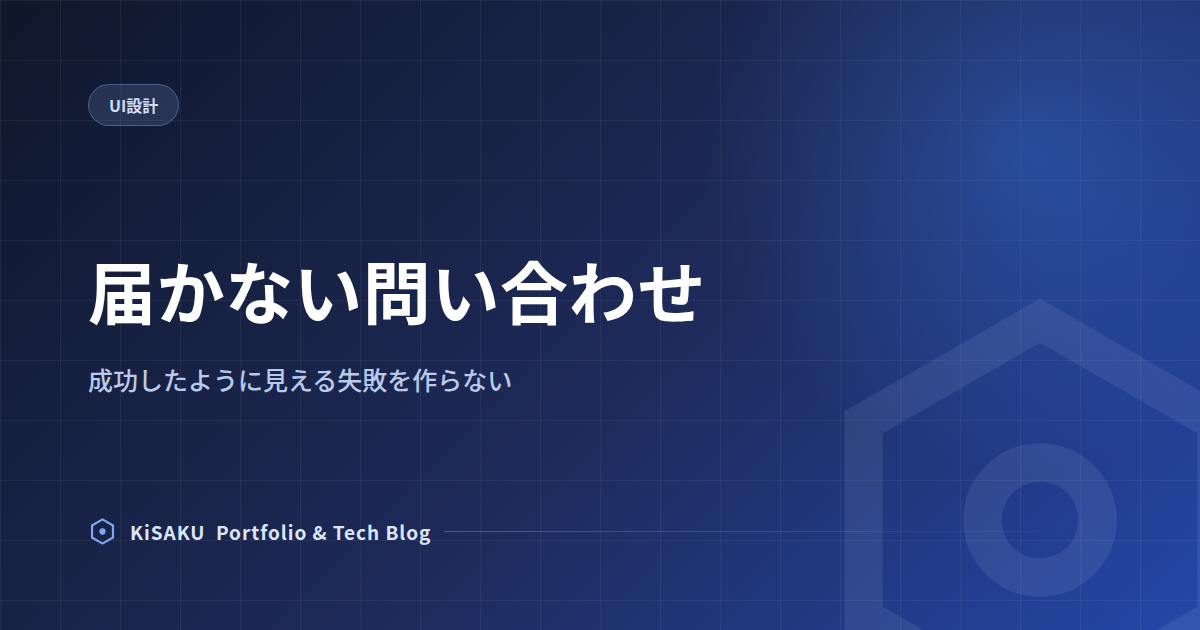 UI設計

届かない問い合わせ

成功したように見える失敗を作らない

KiSAKU Portfolio & Tech Blog